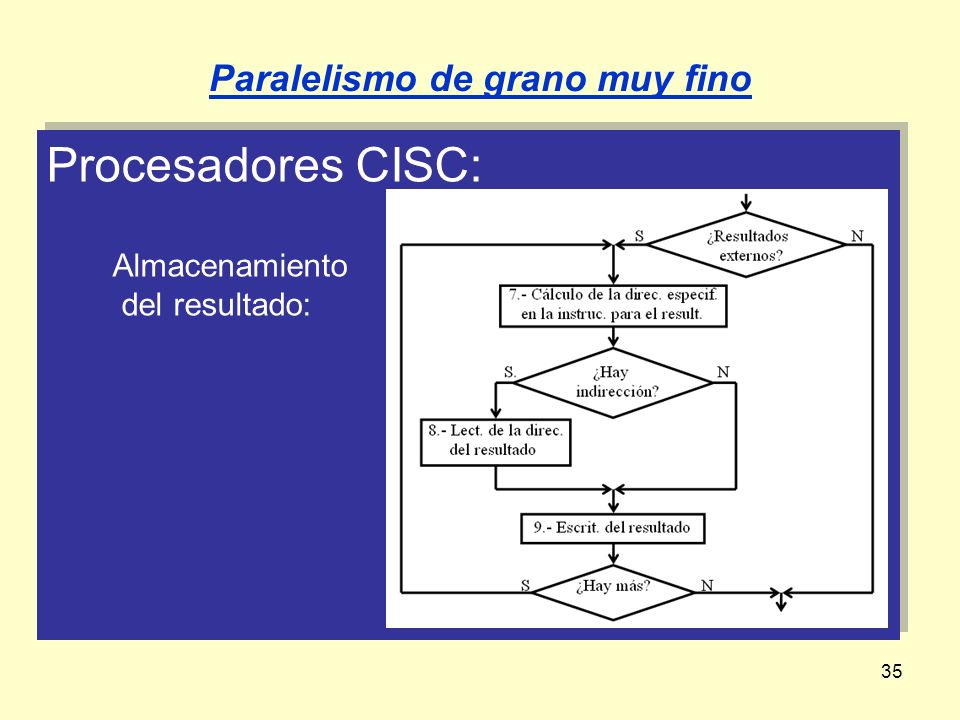 Paralelismo de grano muy fino

Procesadores CISC:

Almacenamiento del resultado:

S

¿Resultados externos?

N

7.- Cálculo de la direc. especif. en la instruc. para el result.

S.

¿Hay indirección?

N

8.- Lect. de la direc. del resultado

9.- Escrit. del resultado

S

¿Hay más?

N

35